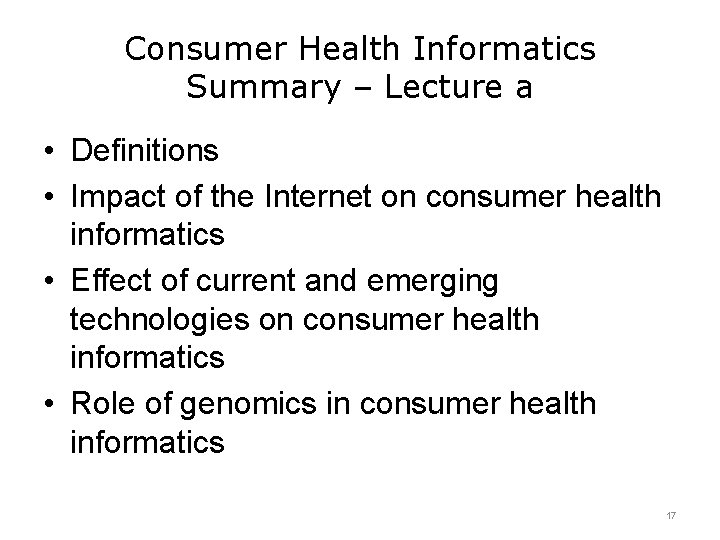 Consumer Health Informatics
Summary – Lecture a

• Definitions
• Impact of the Internet on consumer health informatics
• Effect of current and emerging technologies on consumer health informatics
• Role of genomics in consumer health informatics

17